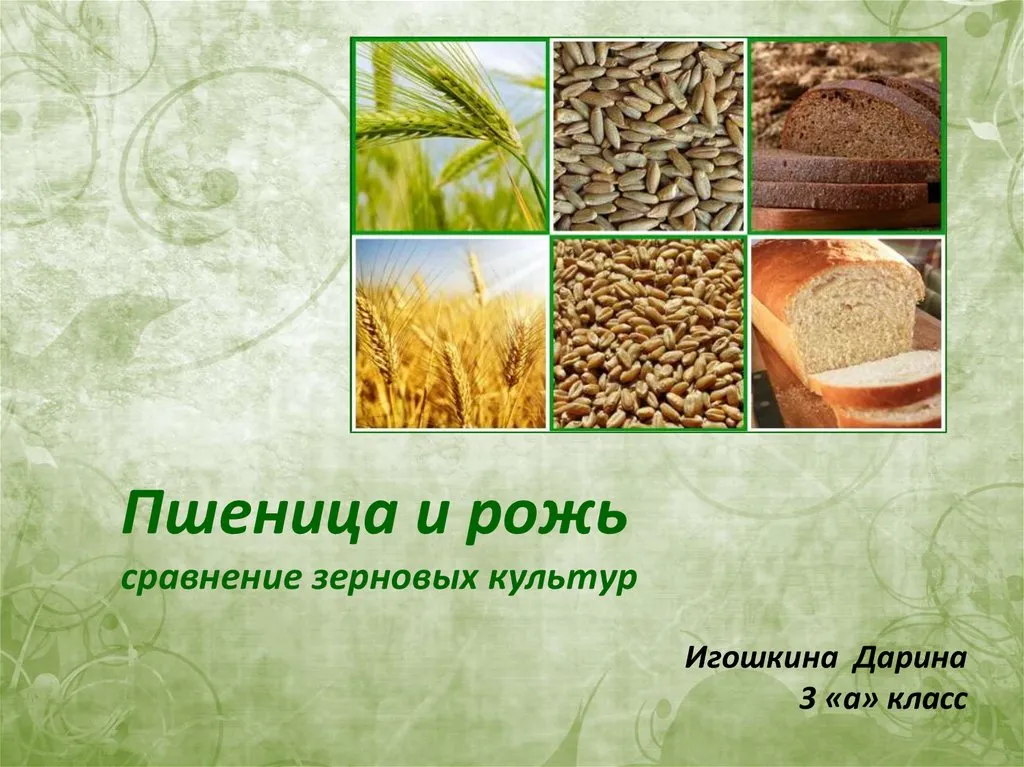 Пшеница и рожь

сравнение зерновых культур

Игошкина Дарина
3 «а» класс